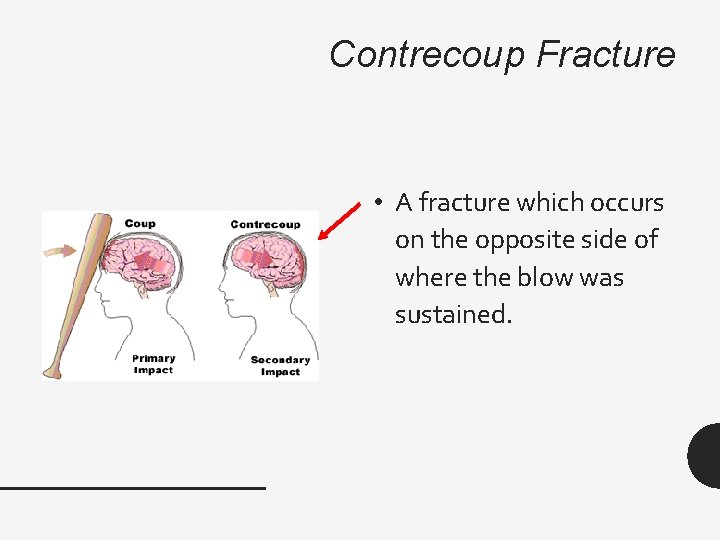 Contrecoup Fracture

Coup

Contrecoup

Primary Impact

Secondary Impact

• A fracture which occurs on the opposite side of where the blow was sustained.